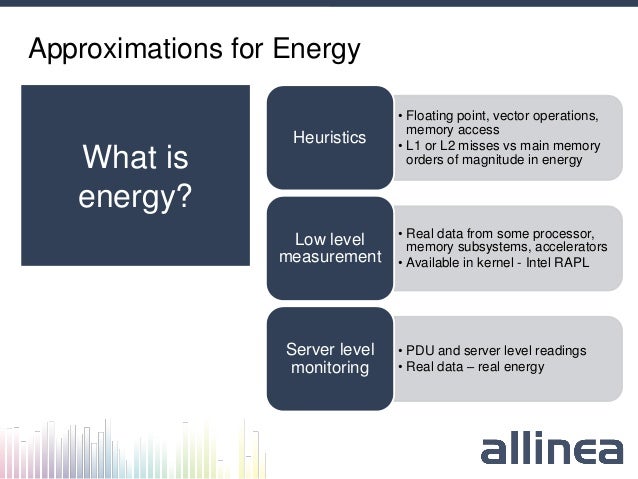 Approximations for Energy

What is energy?

Heuristics

• Floating point, vector operations, memory access
• L1 or L2 misses vs main memory orders of magnitude in energy

Low level measurement

• Real data from some processor, memory subsystems, accelerators
• Available in kernel - Intel RAPL

Server level monitoring

• PDU and server level readings
• Real data – real energy

allinea